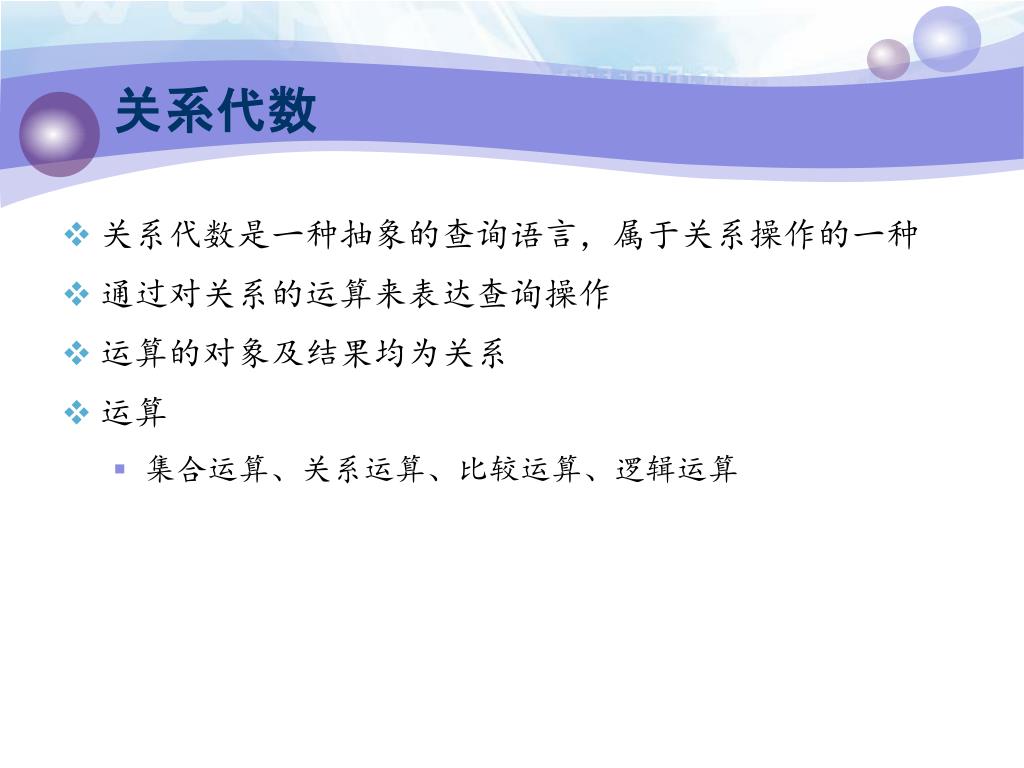 关系代数

关系代数是一种抽象的查询语言，属于关系操作的一种

通过对关系的运算来表达查询操作

运算的对象及结果均为关系

运算

集合运算、关系运算、比较运算、逻辑运算